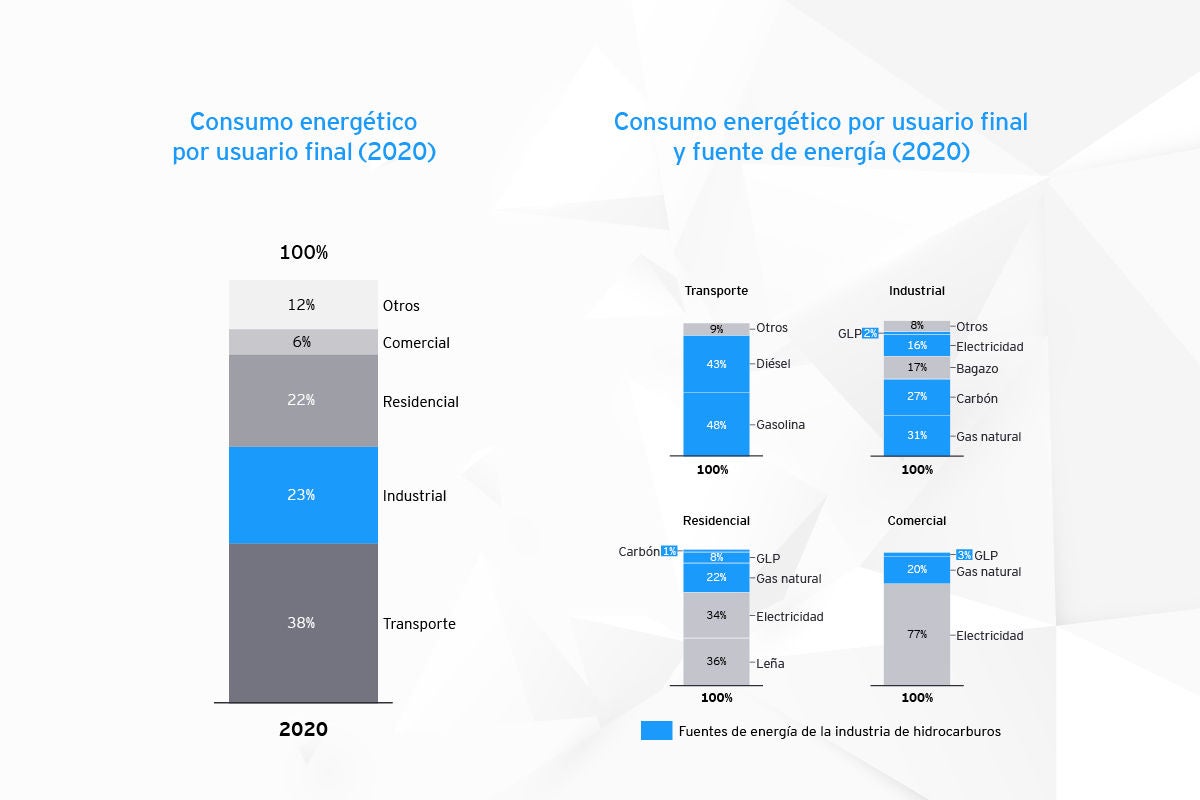 Consumo energético por usuario final (2020)

100%

12% Otros
6% Comercial
22% Residencial
23% Industrial
38% Transporte

2020

Consumo energético por usuario final y fuente de energía (2020)

Transporte
9% Otros
43% Diésel
48% Gasolina
100%

Industrial
8% Otros
GLP 2%
16% Electricidad
17% Bagazo
27% Carbón
31% Gas natural
100%

Residencial
Carbón 1%
8% GLP
22% Gas natural
34% Electricidad
36% Leña
100%

Comercial
3% GLP
20% Gas natural
77% Electricidad
100%

Fuentes de energía de la industria de hidrocarburos